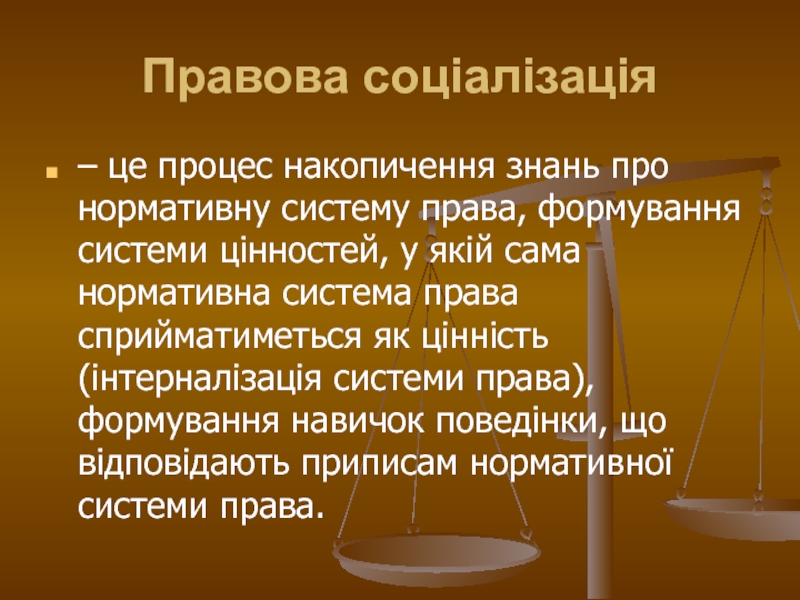 Правова соціалізація

– це процес накопичення знань про нормативну систему права, формування системи цінностей, у якій сама нормативна система права сприйматиметься як цінність (інтерналізація системи права), формування навичок поведінки, що відповідають приписам нормативної системи права.